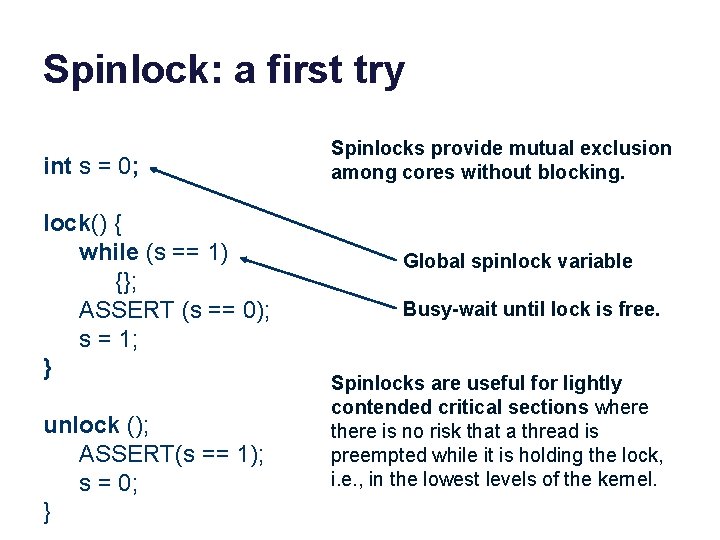 Spinlock: a first try

int s = 0;

lock() {
while (s == 1)
{};
ASSERT (s == 0);
s = 1;
}

unlock ();
ASSERT(s == 1);
s = 0;
}

Spinlocks provide mutual exclusion among cores without blocking.

Global spinlock variable

Busy-wait until lock is free.

Spinlocks are useful for lightly contended critical sections where there is no risk that a thread is preempted while it is holding the lock, i.e., in the lowest levels of the kernel.